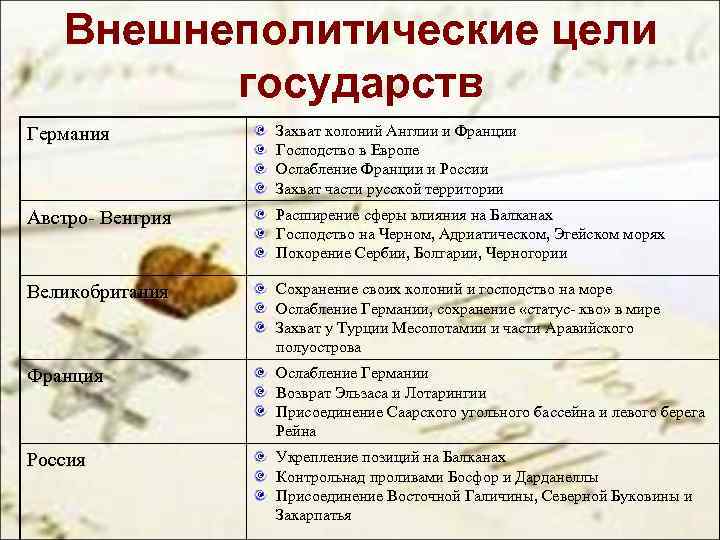 Внешнеполитические цели государств

| | |
|---|---|
| Германия | Захват колоний Англии и Франции<br>Господство в Европе<br>Ослабление Франции и России<br>Захват части русской территории |
| Австро- Венгрия | Расширение сферы влияния на Балканах<br>Господство на Черном, Адриатическом, Эгейском морях<br>Покорение Сербии, Болгарии, Черногории |
| Великобритания | Сохранение своих колоний и господство на море<br>Ослабление Германии, сохранение «статус- кво» в мире<br>Захват у Турции Месопотамии и части Аравийского полуострова |
| Франция | Ослабление Германии<br>Возврат Эльзаса и Лотарингии<br>Присоединение Саарского угольного бассейна и левого берега Рейна |
| Россия | Укрепление позиций на Балканах<br>Контрольнад проливами Босфор и Дарданеллы<br>Присоединение Восточной Галичины, Северной Буковины и Закарпатья |